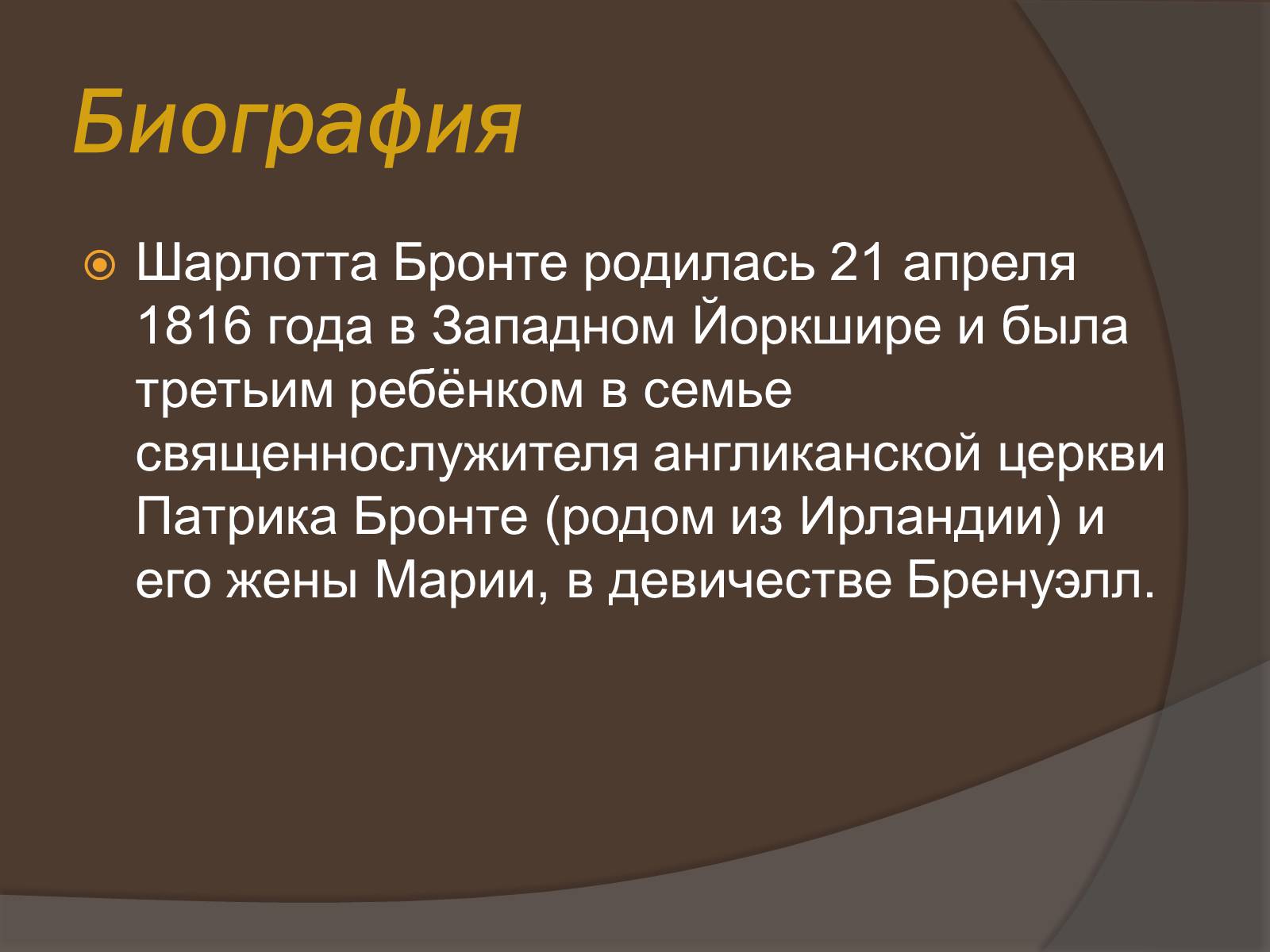 Биография

Шарлотта Бронте родилась 21 апреля 1816 года в Западном Йоркшире и была третьим ребёнком в семье священнослужителя англиканской церкви Патрика Бронте (родом из Ирландии) и его жены Марии, в девичестве Бренуэлл.